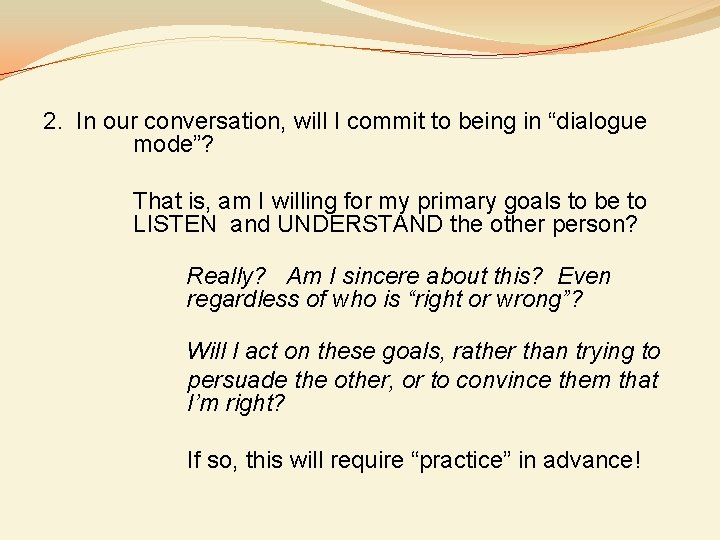 2. In our conversation, will I commit to being in “dialogue mode”?

That is, am I willing for my primary goals to be to LISTEN and UNDERSTAND the other person?

Really? Am I sincere about this? Even regardless of who is “right or wrong”?

Will I act on these goals, rather than trying to persuade the other, or to convince them that I’m right?

If so, this will require “practice” in advance!